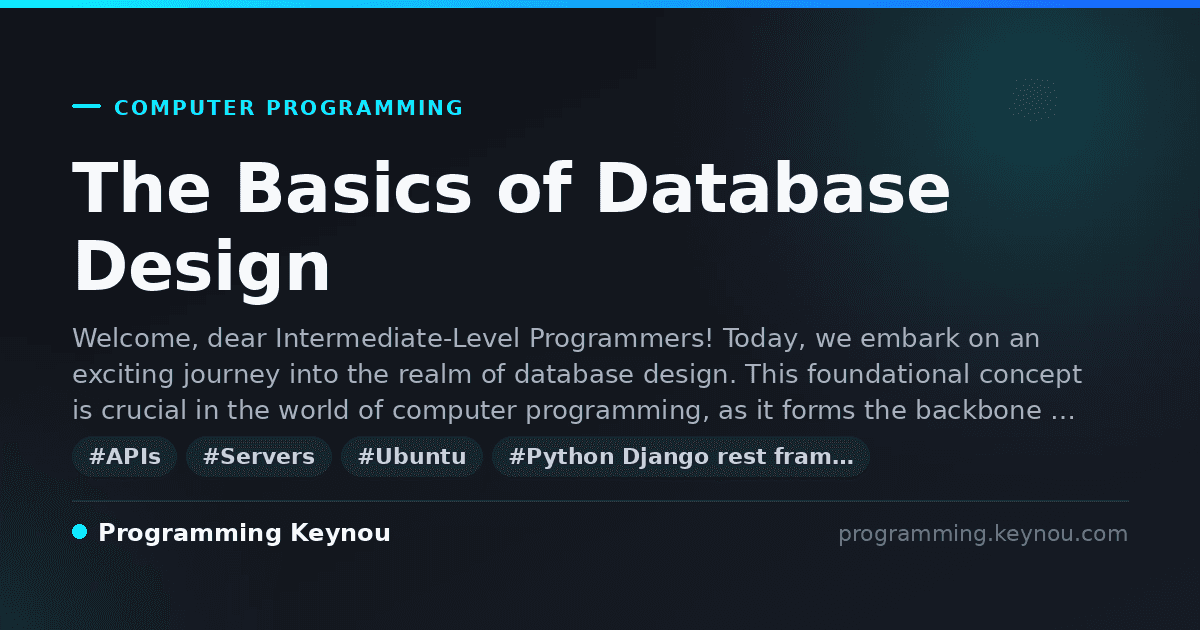 COMPUTER PROGRAMMING

The Basics of Database Design

Welcome, dear Intermediate-Level Programmers! Today, we embark on an exciting journey into the realm of database design. This foundational concept is crucial in the world of computer programming, as it forms the backbone …

#APIs #Servers #Ubuntu #Python Django rest fram…

Programming Keynou

programming.keynou.com